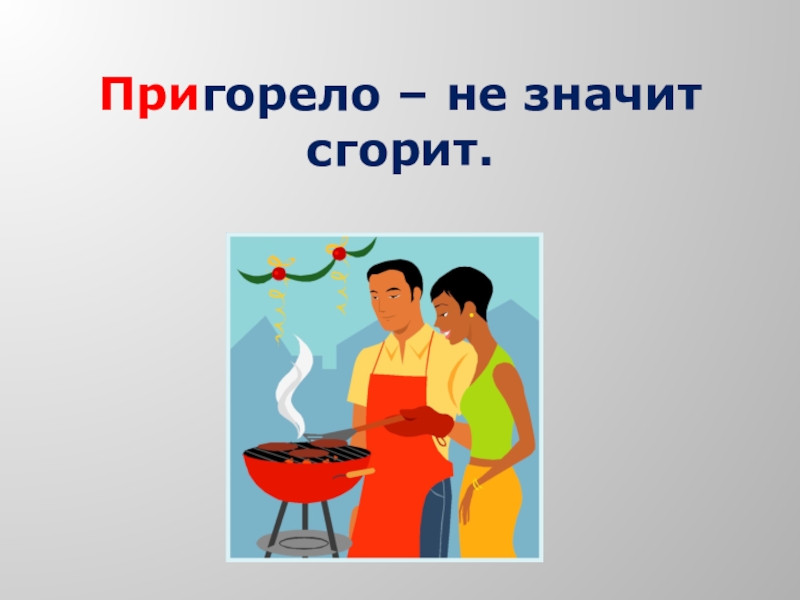 Пригорело – не значит сгорит.